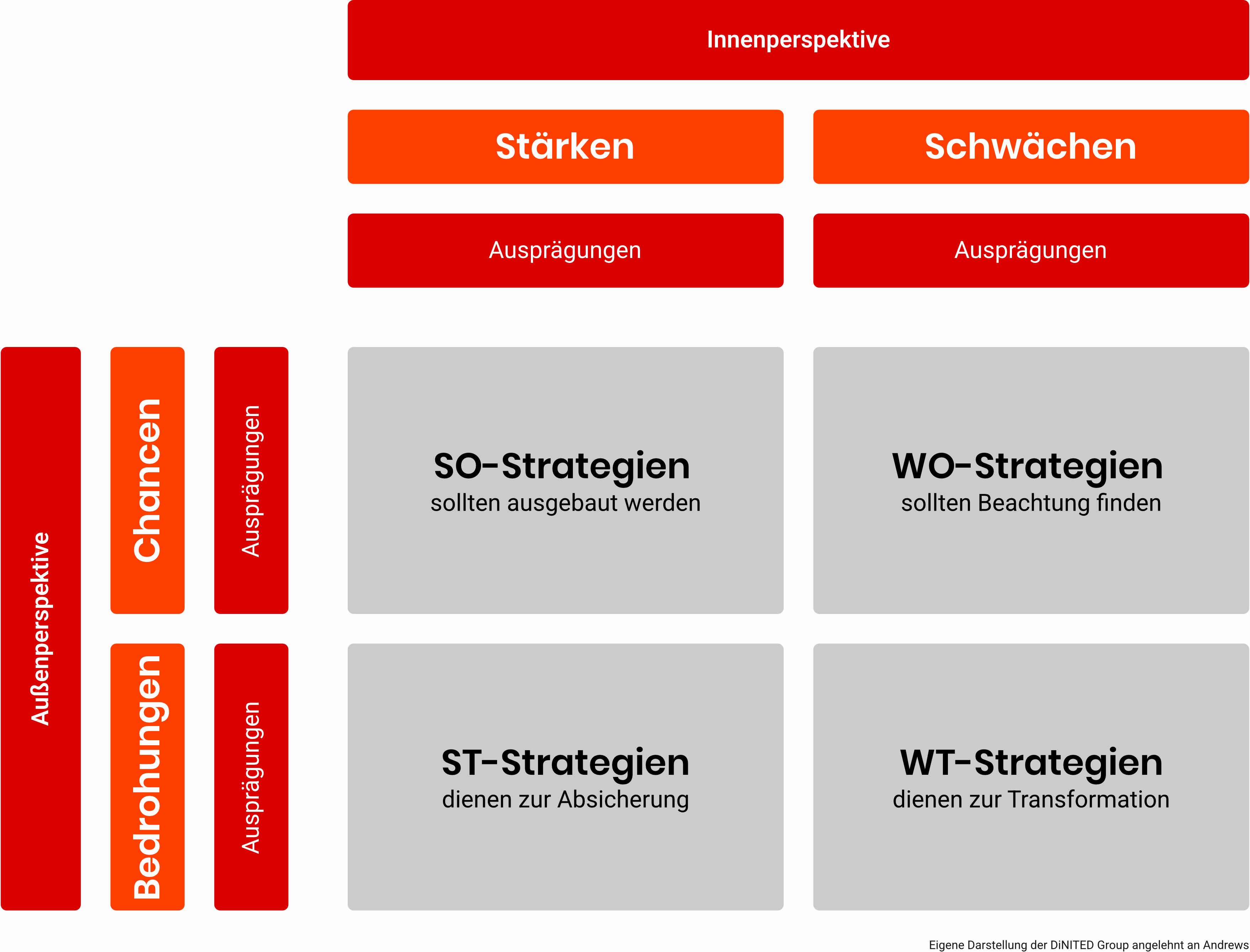 Innenperspektive

Stärken

Schwächen

Ausprägungen

Ausprägungen

Außenperspektive

Chancen

Ausprägungen

SO-Strategien
sollten ausgebaut werden

WO-Strategien
sollten Beachtung finden

Bedrohungen

Ausprägungen

ST-Strategien
dienen zur Absicherung

WT-Strategien
dienen zur Transformation

Eigene Darstellung der DiNITED Group angelehnt an Andrews